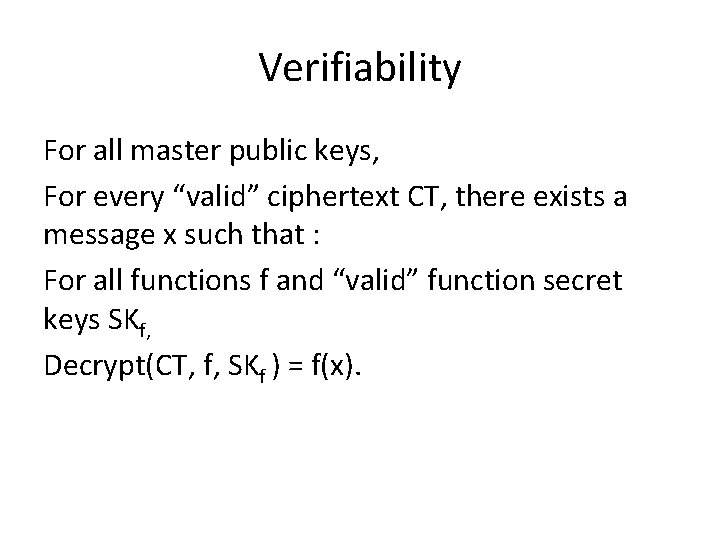 Verifiability

For all master public keys,

For every “valid” ciphertext CT, there exists a message x such that :

For all functions f and “valid” function secret keys $SK_{f,}$

Decrypt(CT, f, $SK_f$ ) = f(x).